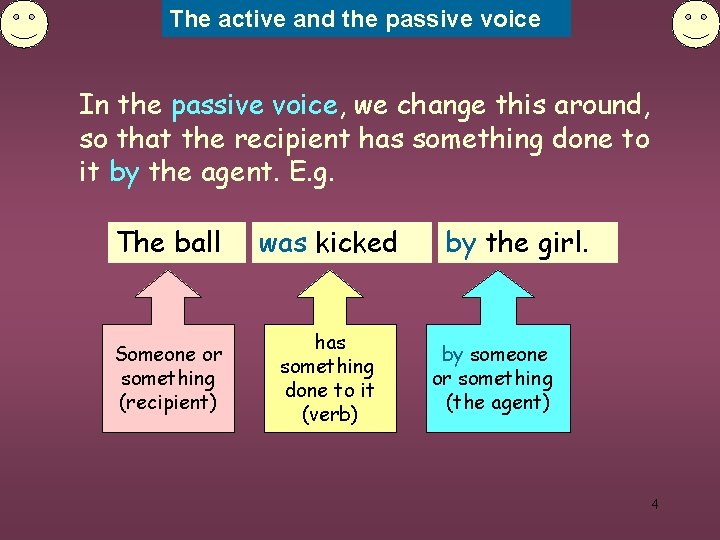 The active and the passive voice

In the passive voice, we change this around, so that the recipient has something done to it by the agent. E.g.

The ball was kicked by the girl.

Someone or something (recipient)

has something done to it (verb)

by someone or something (the agent)

4